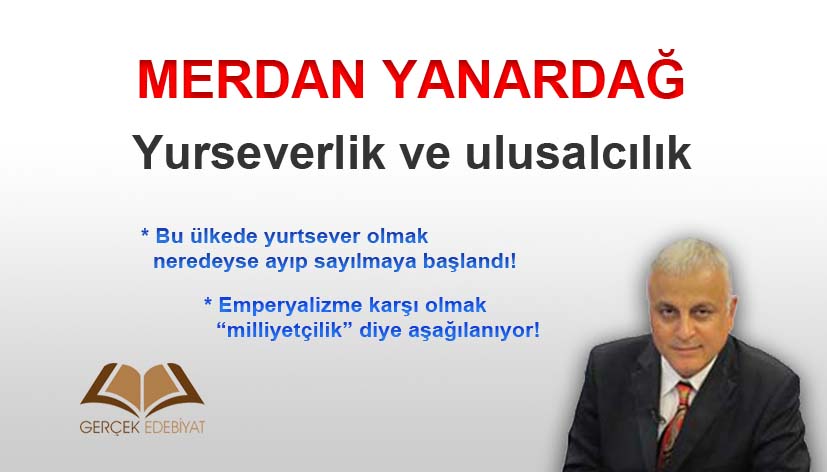 MERDAN YANARDAĞ

Yurseverlik ve ulusalcılık

* Bu ülkede yurtsever olmak neredeyse ayıp sayılmaya başlandı!

* Emperyalizme karşı olmak “milliyetçilik” diye aşağılanıyor!

GERÇEK EDEBİYAT